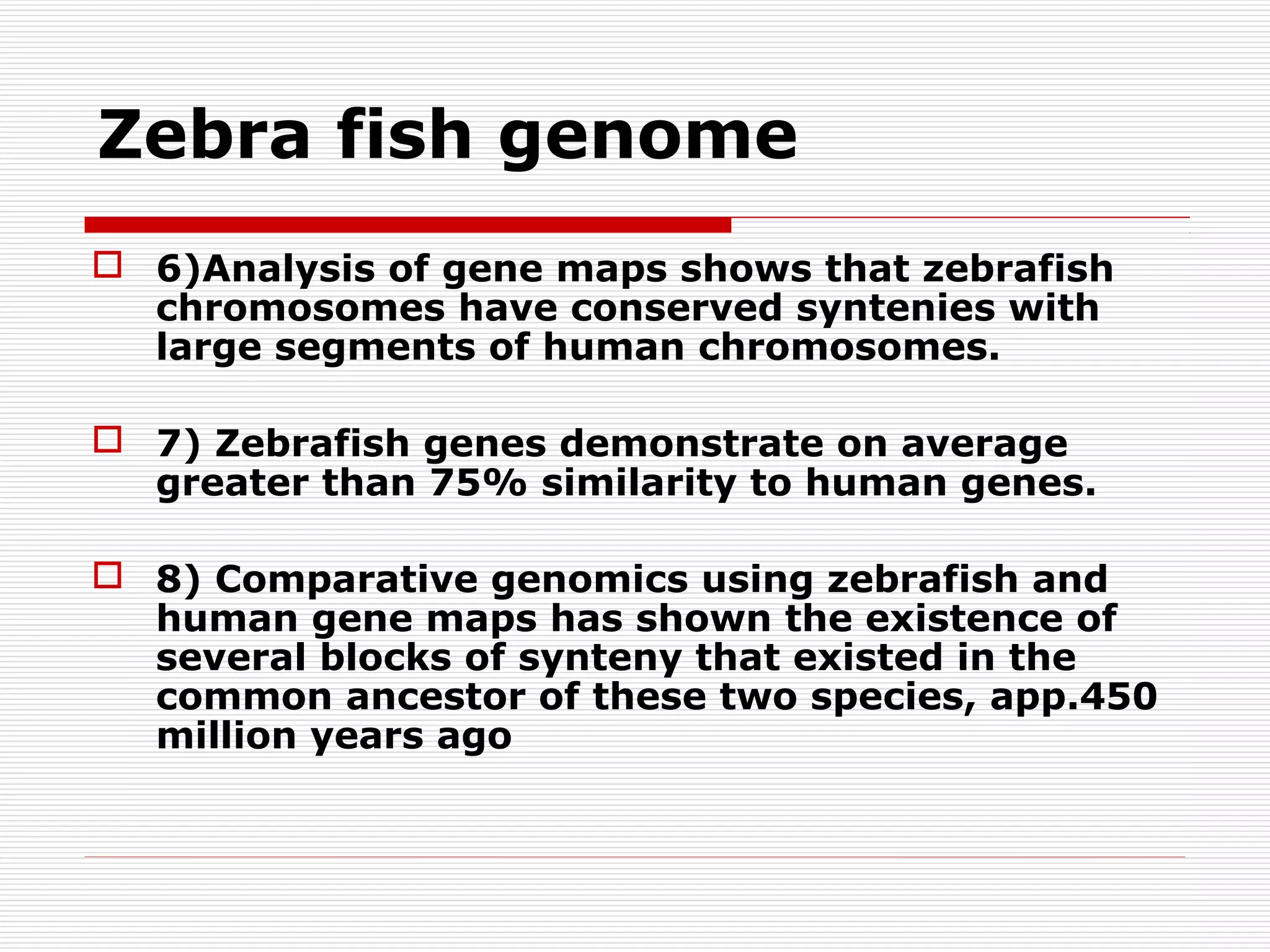 Zebra fish genome

6)Analysis of gene maps shows that zebrafish chromosomes have conserved syntenies with large segments of human chromosomes.

7) Zebrafish genes demonstrate on average greater than 75% similarity to human genes.

8) Comparative genomics using zebrafish and human gene maps has shown the existence of several blocks of synteny that existed in the common ancestor of these two species, app.450 million years ago